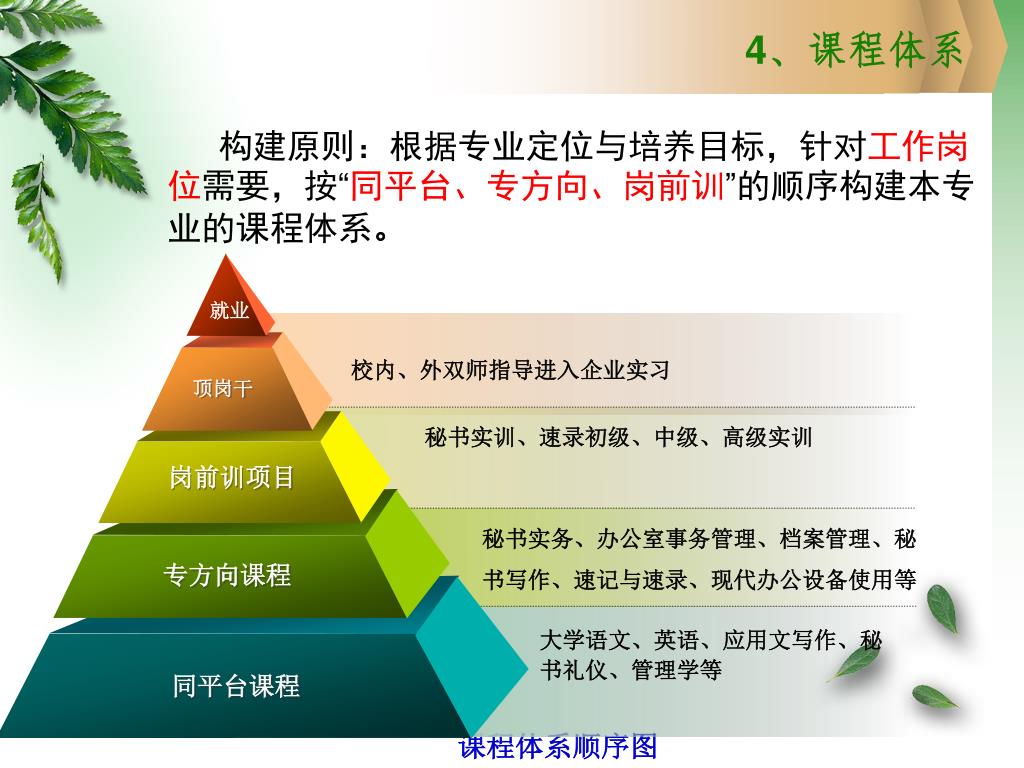 4、课程体系

构建原则：根据专业定位与培养目标，针对工作岗位需要，按“同平台、专方向、岗前训”的顺序构建本专业的课程体系。

就业

顶岗干

校内、外双师指导进入企业实习

岗前训项目

秘书实训、速录初级、中级、高级实训

专方向课程

秘书实务、办公室事务管理、档案管理、秘书写作、速记与速录、现代办公设备使用等

同平台课程

大学语文、英语、应用文写作、秘书礼仪、管理学等

课程体系顺序图